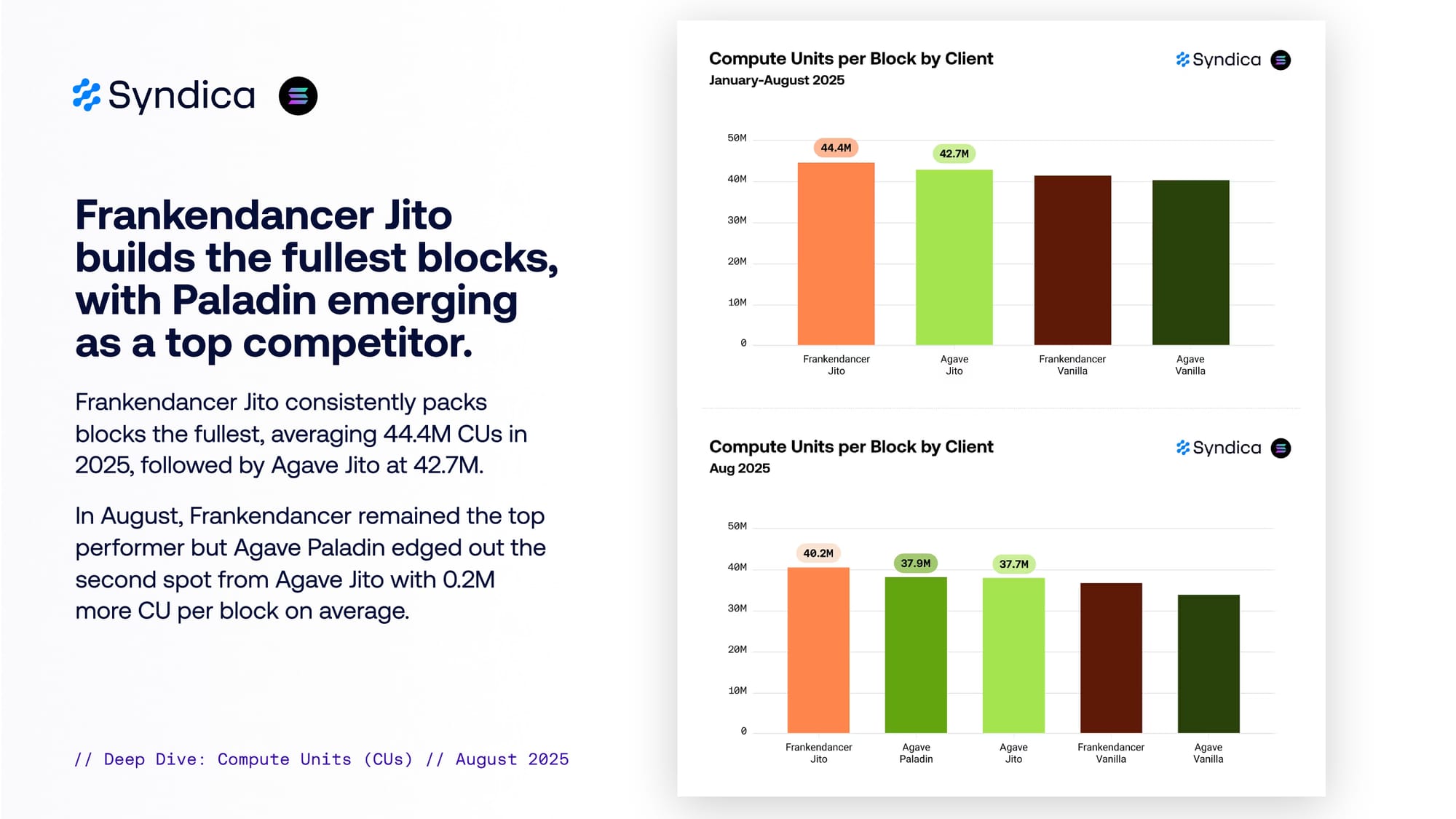 Syndica

Frankendancer Jito builds the fullest blocks, with Paladin emerging as a top competitor.

Frankendancer Jito consistently packs blocks the fullest, averaging 44.4M CUs in 2025, followed by Agave Jito at 42.7M.

In August, Frankendancer remained the top performer but Agave Paladin edged out the second spot from Agave Jito with 0.2M more CU per block on average.

// Deep Dive: Compute Units (CUs) // August 2025

Compute Units per Block by Client
January-August 2025

Syndica

50M
40M
30M
20M
10M
0

44.4M
42.7M

Frankendancer Jito
Agave Jito
Frankendancer Vanilla
Agave Vanilla

Compute Units per Block by Client
Aug 2025

Syndica

50M
40M
30M
20M
10M
0

40.2M
37.9M
37.7M

Frankendancer Jito
Agave Paladin
Agave Jito
Frankendancer Vanilla
Agave Vanilla